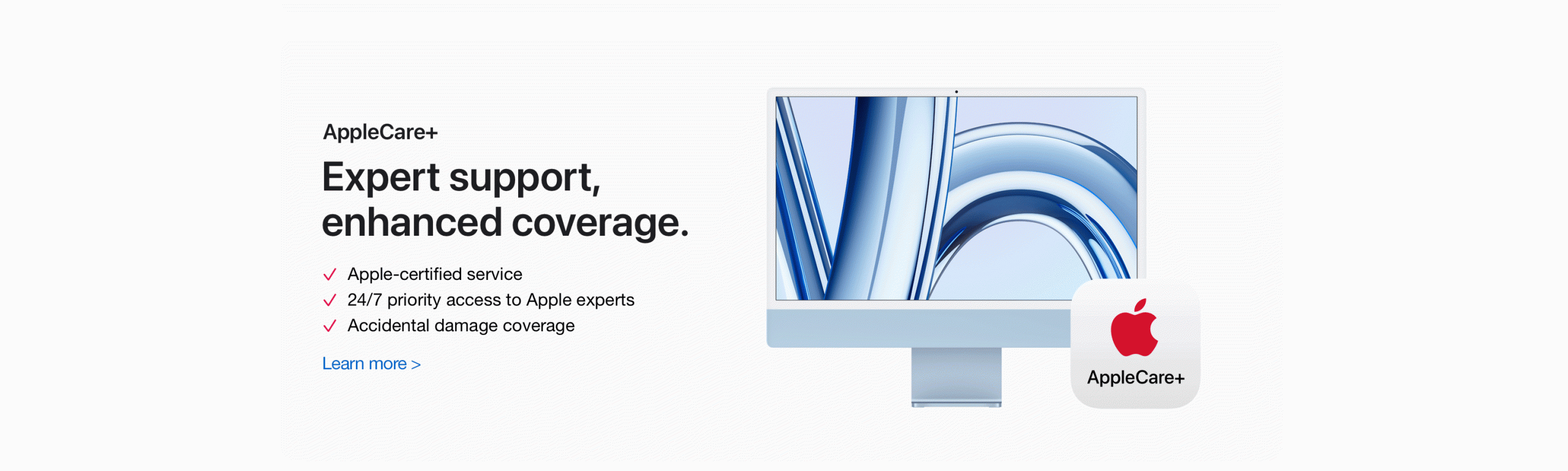 AppleCare+

Expert support, enhanced coverage.

✓ Apple-certified service
✓ 24/7 priority access to Apple experts
✓ Accidental damage coverage

Learn more >

AppleCare+